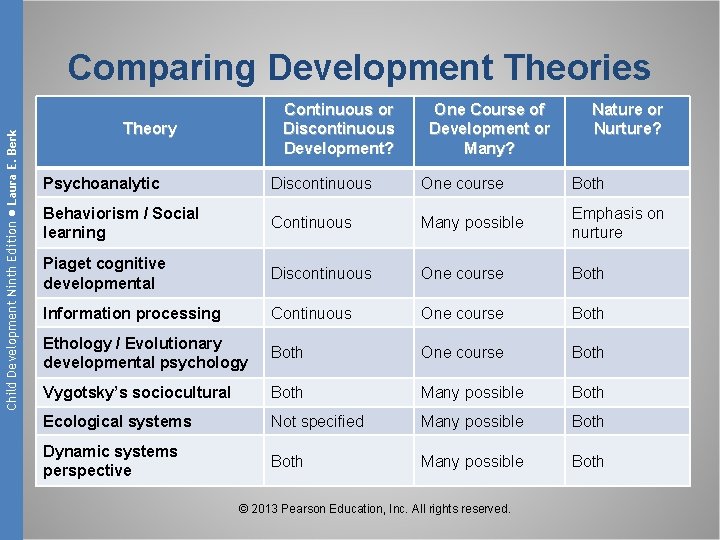 Child Development Ninth Edition ● Laura E. Berk

Comparing Development Theories

| Theory | Continuous or Discontinuous Development? | One Course of Development or Many? | Nature or Nurture? |
|---|---|---|---|
| Psychoanalytic | Discontinuous | One course | Both |
| Behaviorism / Social learning | Continuous | Many possible | Emphasis on nurture |
| Piaget cognitive developmental | Discontinuous | One course | Both |
| Information processing | Continuous | One course | Both |
| Ethology / Evolutionary developmental psychology | Both | One course | Both |
| Vygotsky's sociocultural | Both | Many possible | Both |
| Ecological systems | Not specified | Many possible | Both |
| Dynamic systems perspective | Both | Many possible | Both |

© 2013 Pearson Education, Inc. All rights reserved.